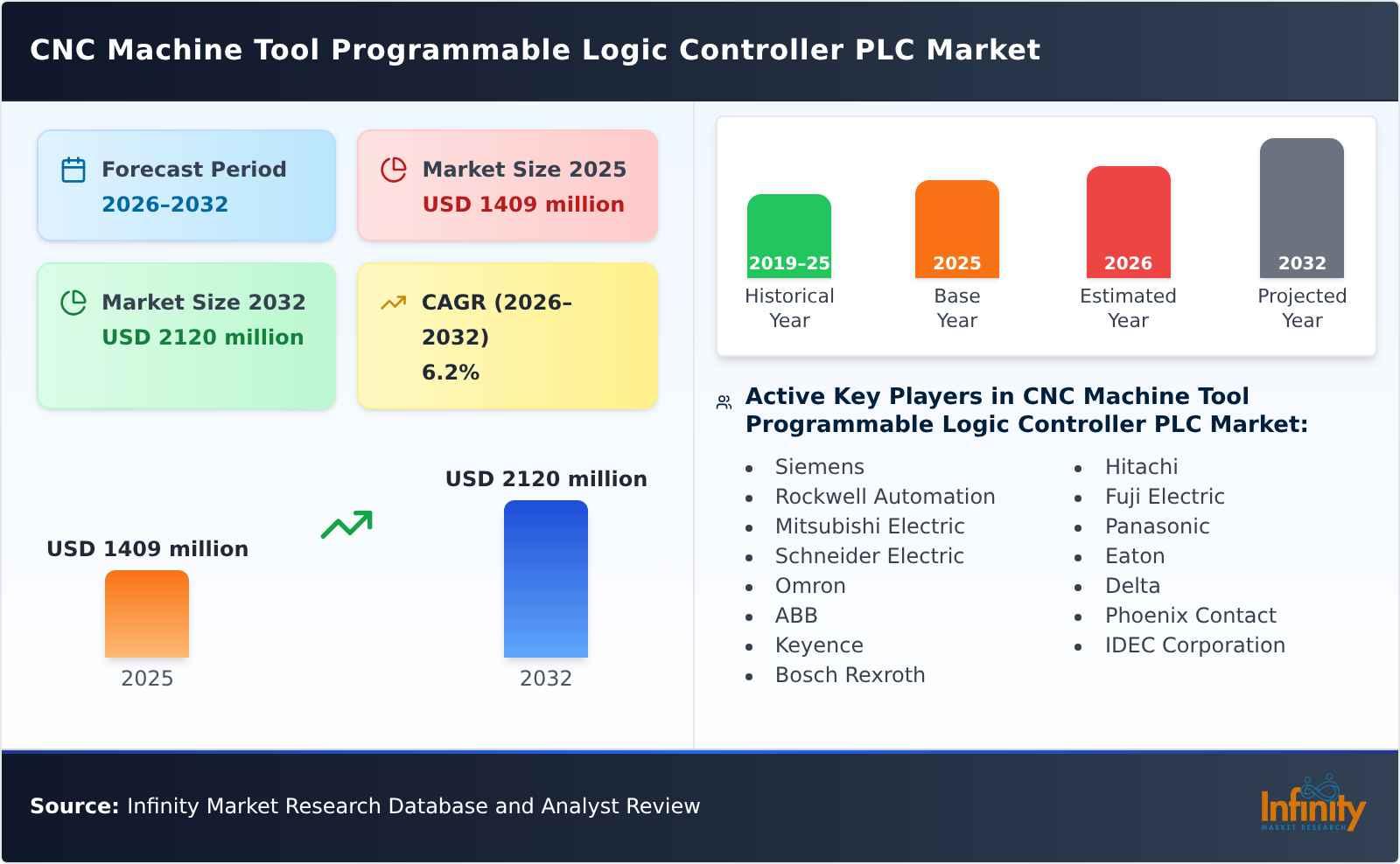 CNC Machine Tool Programmable Logic Controller PLC Market

Forecast Period
2026–2032

Market Size 2025
USD 1409 million

Market Size 2032
USD 2120 million

CAGR (2026–2032)
6.2%

USD 1409 million
2025

USD 2120 million
2032

2019-25
Historical Year

2025
Base Year

2026
Estimated Year

2032
Projected Year

Active Key Players in CNC Machine Tool Programmable Logic Controller PLC Market:

- Siemens
- Rockwell Automation
- Mitsubishi Electric
- Schneider Electric
- Omron
- ABB
- Keyence
- Bosch Rexroth

- Hitachi
- Fuji Electric
- Panasonic
- Eaton
- Delta
- Phoenix Contact
- IDEC Corporation

Source: Infinity Market Research Database and Analyst Review

Infinity
MARKET RESEARCH